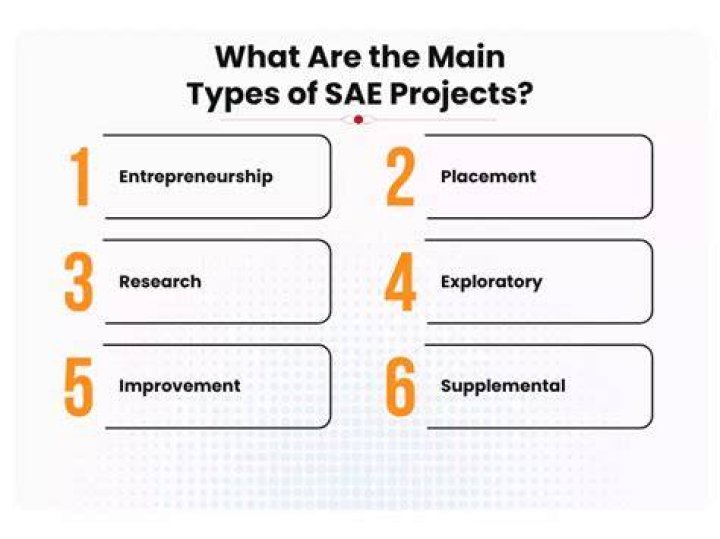 What Are the Main Types of SAE Projects?

1 Entrepreneurship

2 Placement

3 Research

4 Exploratory

5 Improvement

6 Supplemental